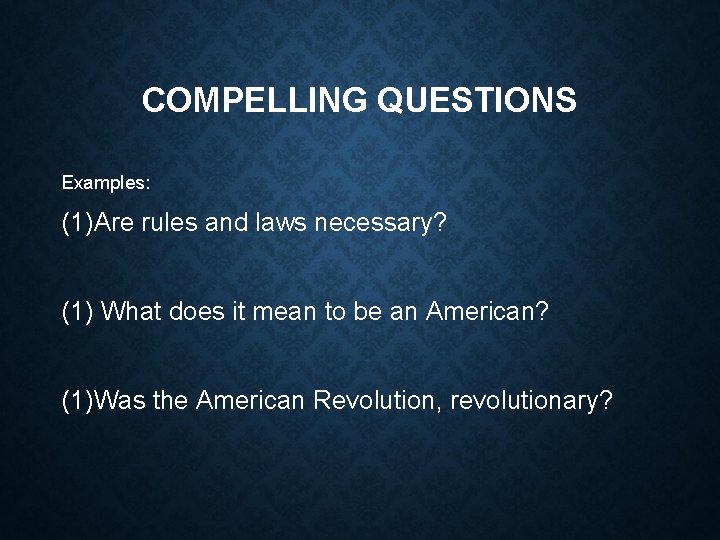 COMPELLING QUESTIONS

Examples:

(1)Are rules and laws necessary?

(1) What does it mean to be an American?

(1)Was the American Revolution, revolutionary?